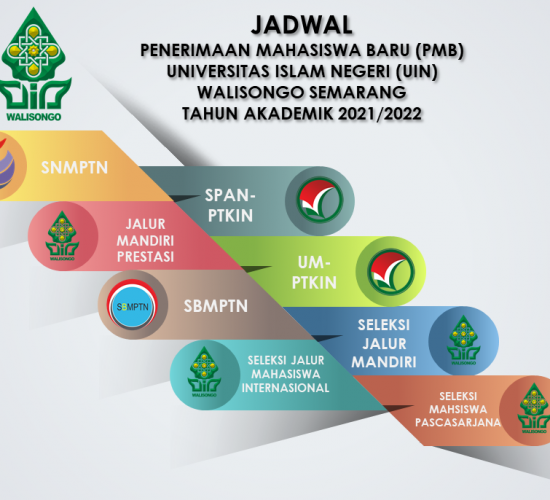 WALISONGO

JADWAL
PENERIMAAN MAHASISWA BARU (PMB)
UNIVERSITAS ISLAM NEGERI (UIN)
WALISONGO SEMARANG
TAHUN AKADEMIK 2021/2022

SNMPTN

SPAN-PTKIN

WALISONGO

JALUR MANDIRI PRESTASI

UM-PTKIN

SBMPTN

SBMPTN

SELEKSI JALUR MANDIRI

WALISONGO

WALISONGO

SELEKSI JALUR MAHASISWA INTERNASIONAL

SELEKSI MAHSISWA PASCASARJANA

WALISONGO